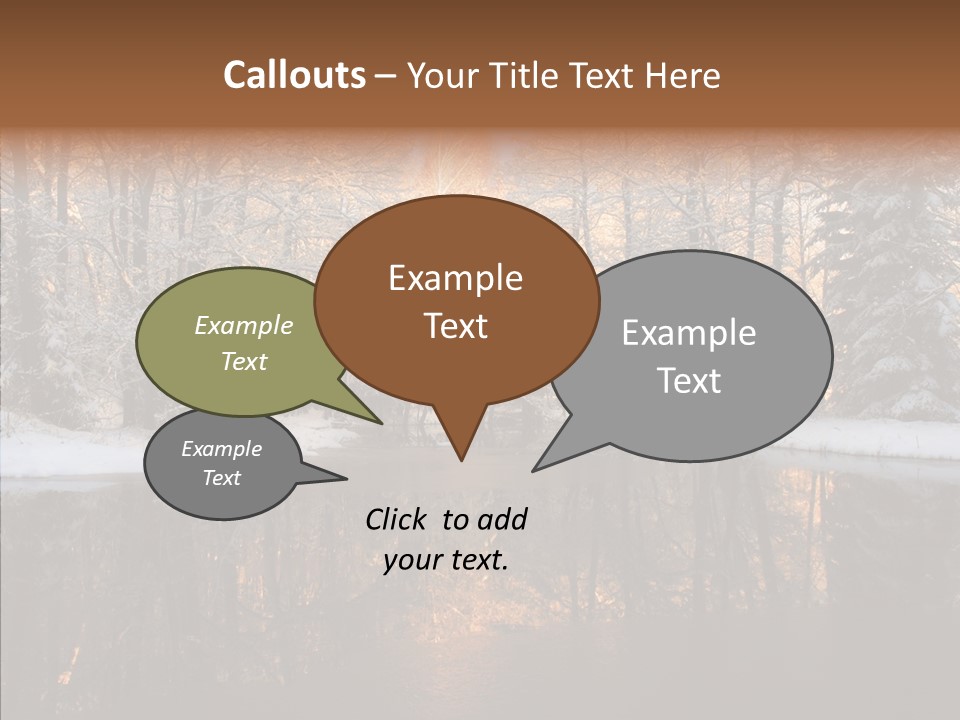 Callouts – Your Title Text Here

Example Text

Example Text

Example Text

Example Text

Click to add your text.